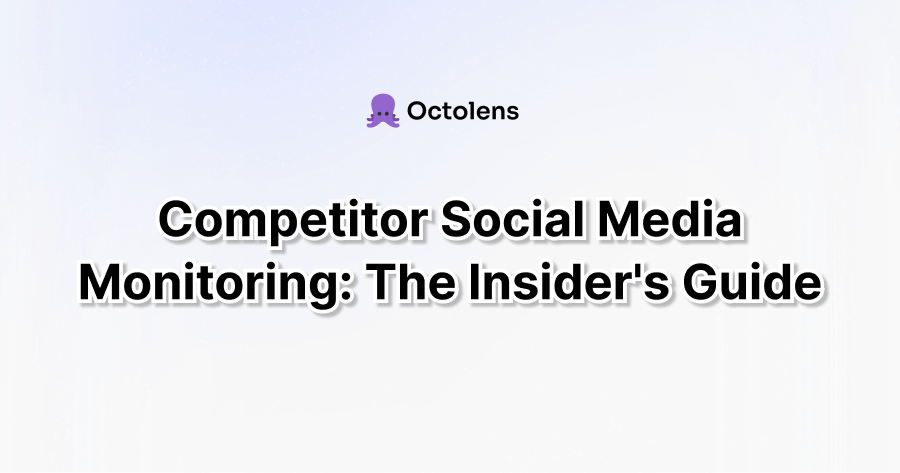 Octolens

Competitor Social Media Monitoring: The Insider's Guide